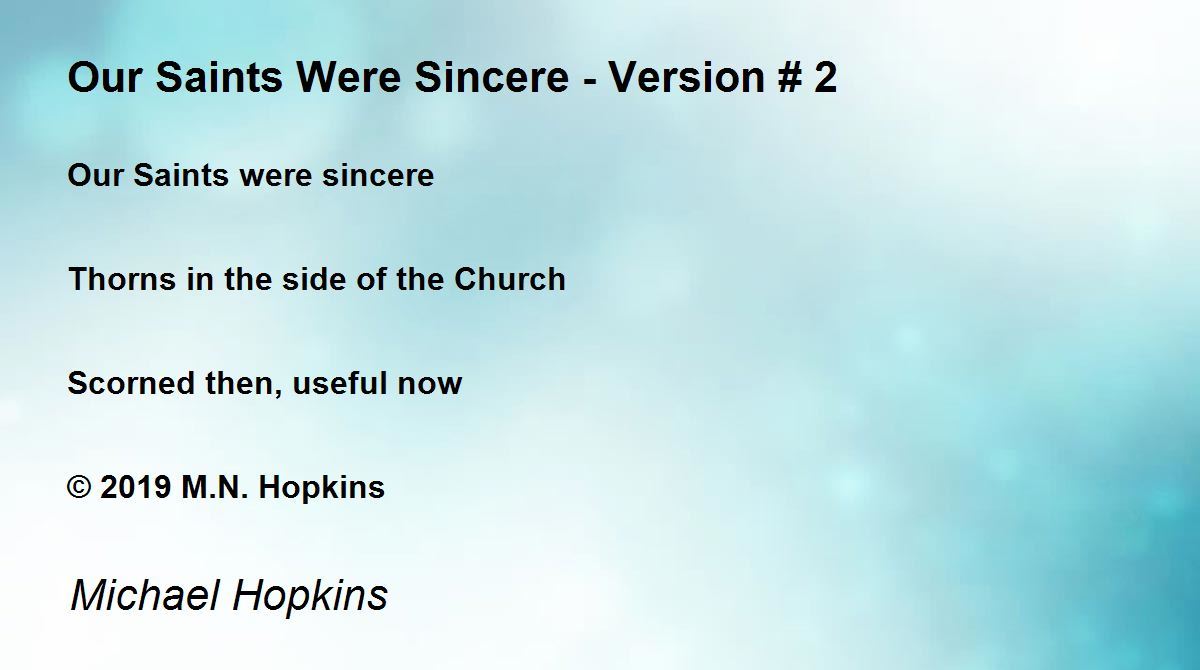 Our Saints Were Sincere - Version # 2

Our Saints were sincere

Thorns in the side of the Church

Scorned then, useful now

© 2019 M.N. Hopkins

Michael Hopkins